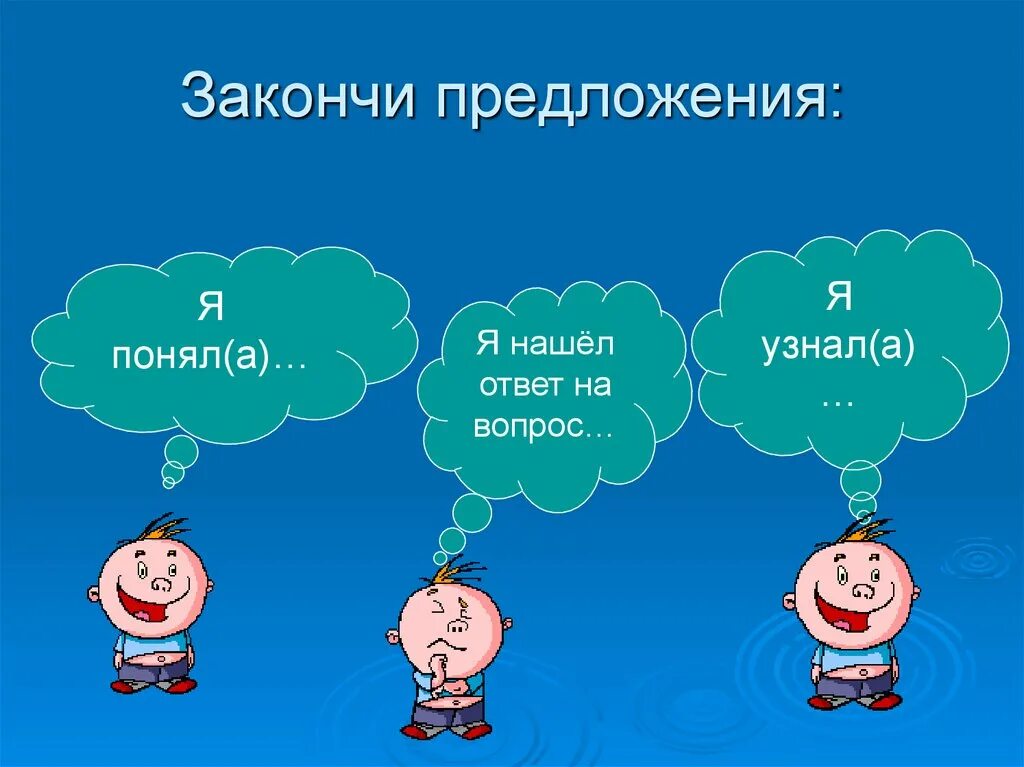 Закончи предложения:

Я понял(а)…

Я нашёл ответ на вопрос…

Я узнал(а) …